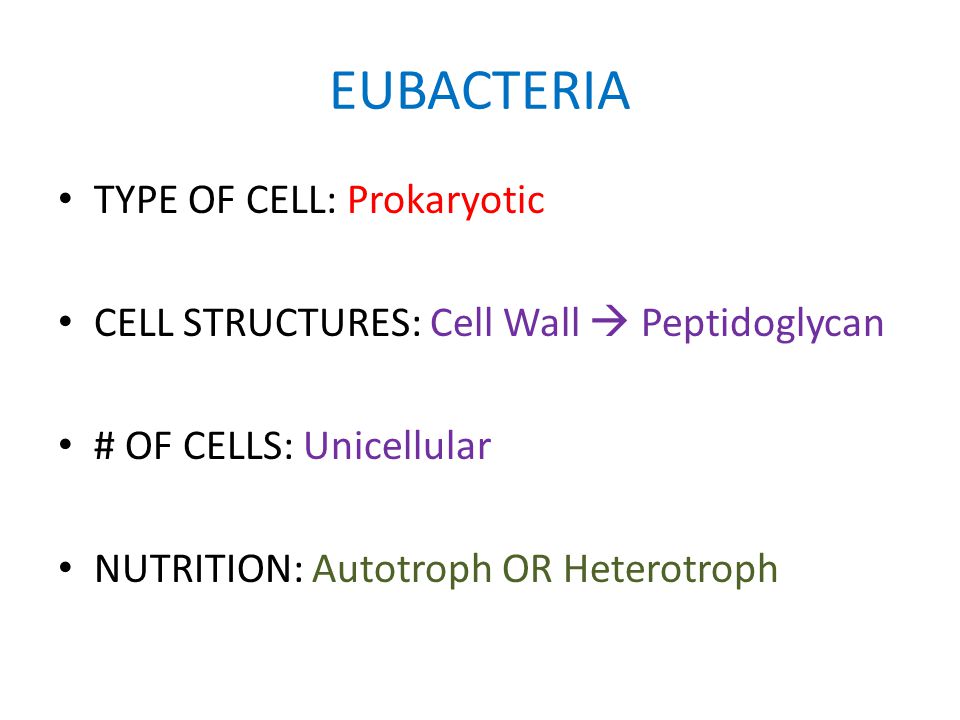 EUBACTERIA

• TYPE OF CELL: Prokaryotic

• CELL STRUCTURES: Cell Wall → Peptidoglycan

• # OF CELLS: Unicellular

• NUTRITION: Autotroph OR Heterotroph